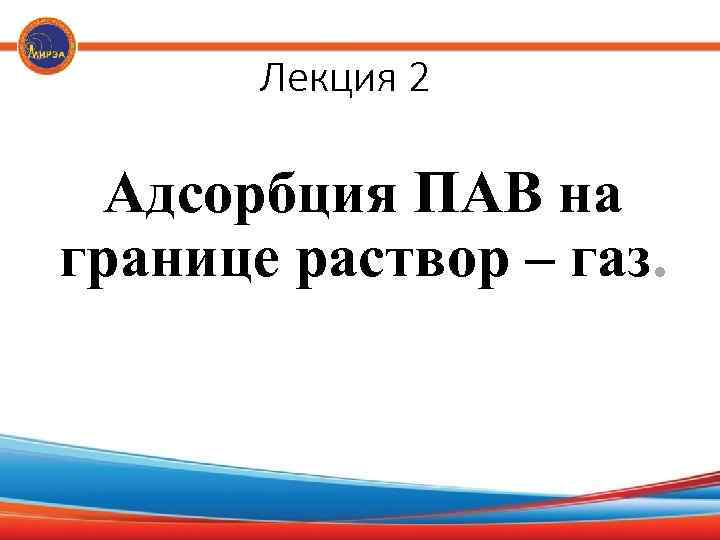 МИРЭА

Лекция 2

Адсорбция ПАВ на границе раствор – газ.